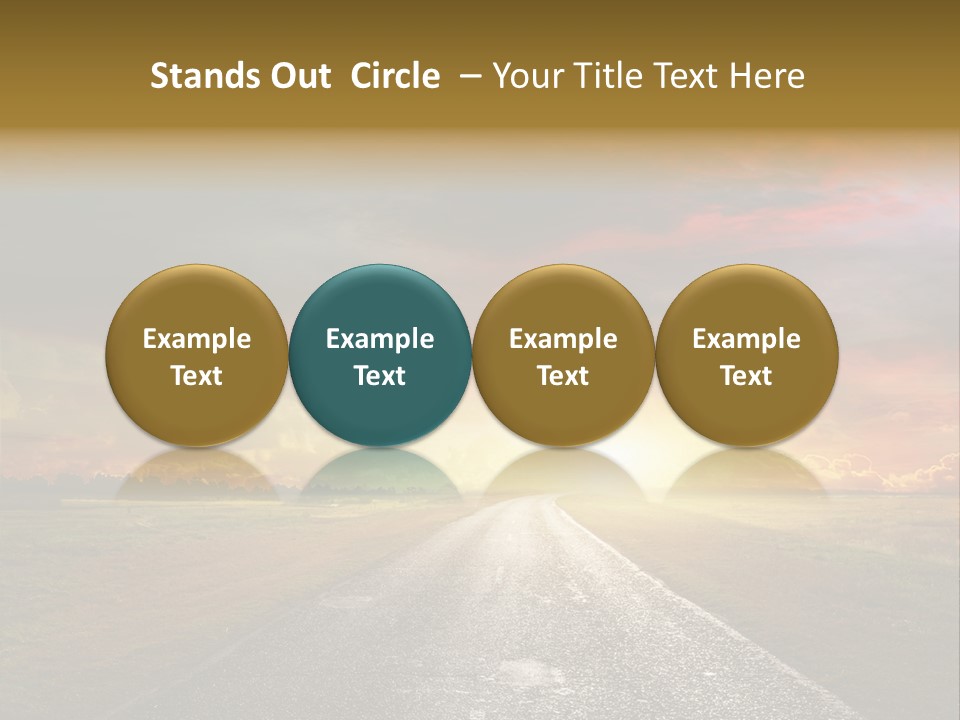 Stands Out Circle – Your Title Text Here

Example Text

Example Text

Example Text

Example Text